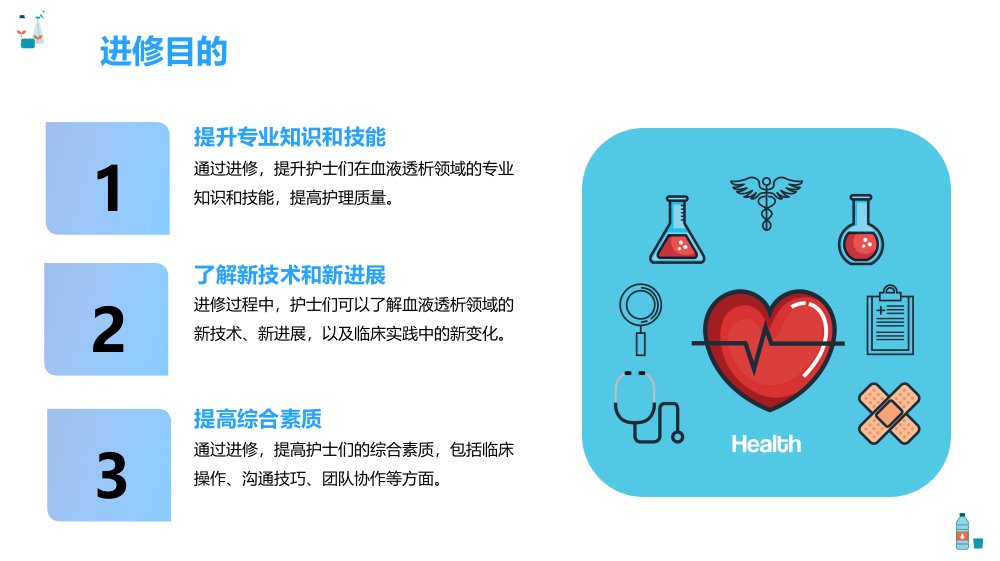 进修目的

1

提升专业知识和技能

通过进修，提升护士们在血液透析领域的专业知识和技能，提高护理质量。

2

了解新技术和新进展

进修过程中，护士们可以了解血液透析领域的新技术、新进展，以及临床实践中的新变化。

3

提高综合素质

通过进修，提高护士们的综合素质，包括临床操作、沟通技巧、团队协作等方面。

Health